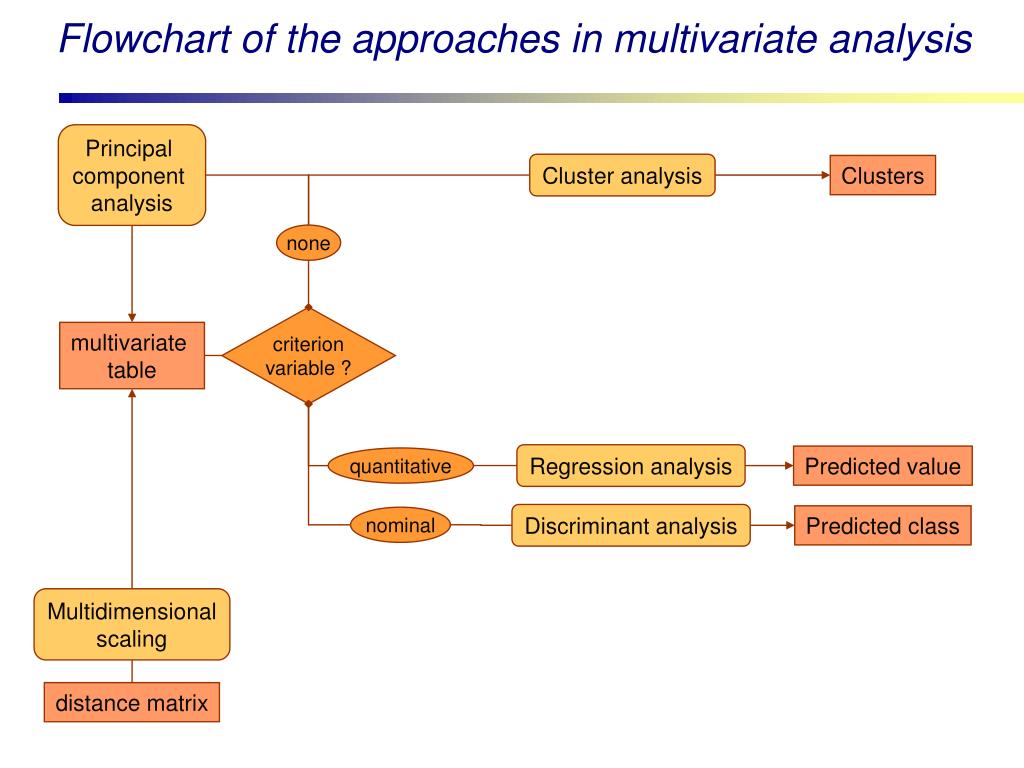 Flowchart of the approaches in multivariate analysis

Principal component analysis

Cluster analysis

Clusters

none

multivariate table

criterion variable ?

quantitative

Regression analysis

Predicted value

nominal

Discriminant analysis

Predicted class

Multidimensional scaling

distance matrix